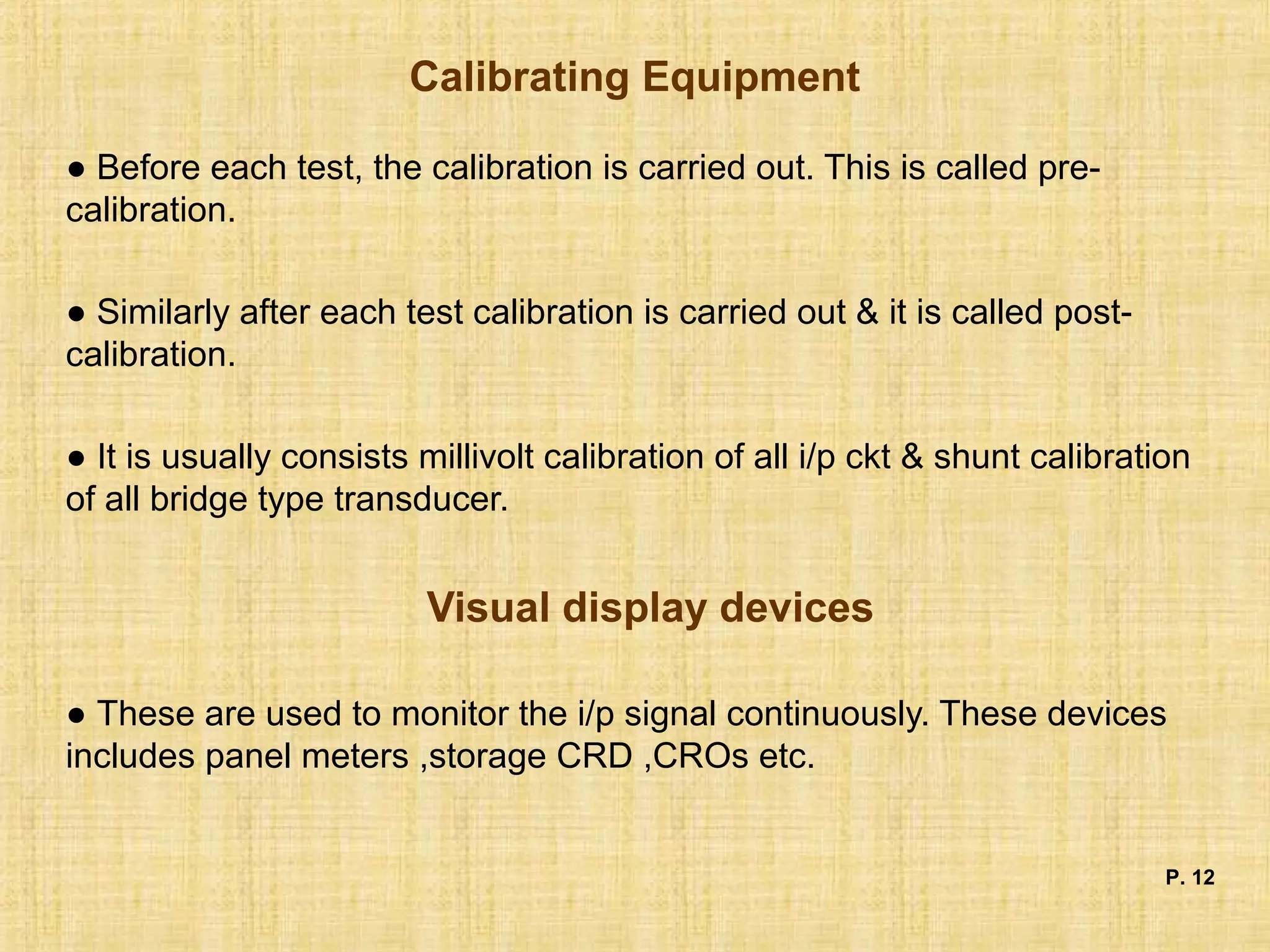 Calibrating Equipment

● Before each test, the calibration is carried out. This is called pre-calibration.

● Similarly after each test calibration is carried out & it is called post-calibration.

● It is usually consists millivolt calibration of all i/p ckt & shunt calibration of all bridge type transducer.

Visual display devices

● These are used to monitor the i/p signal continuously. These devices includes panel meters ,storage CRD ,CROs etc.

P. 12